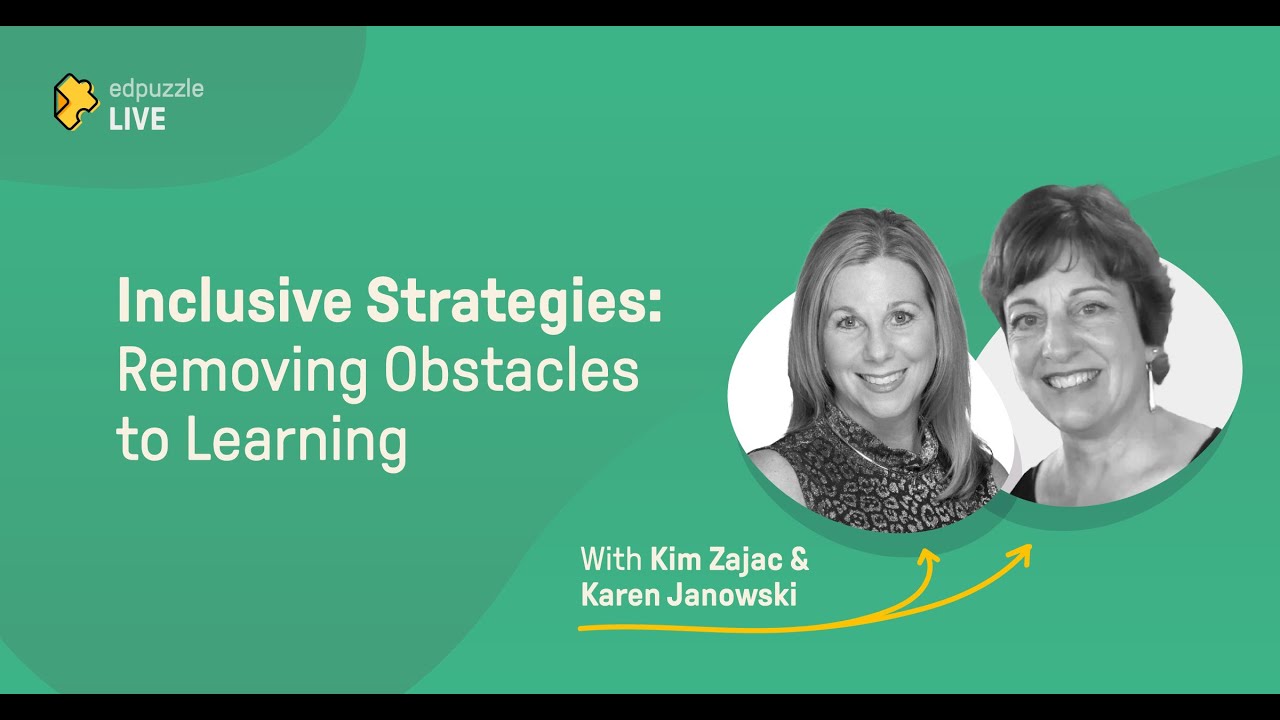 edpuzzle
LIVE

Inclusive Strategies:
Removing Obstacles to Learning

With Kim Zajac & Karen Janowski